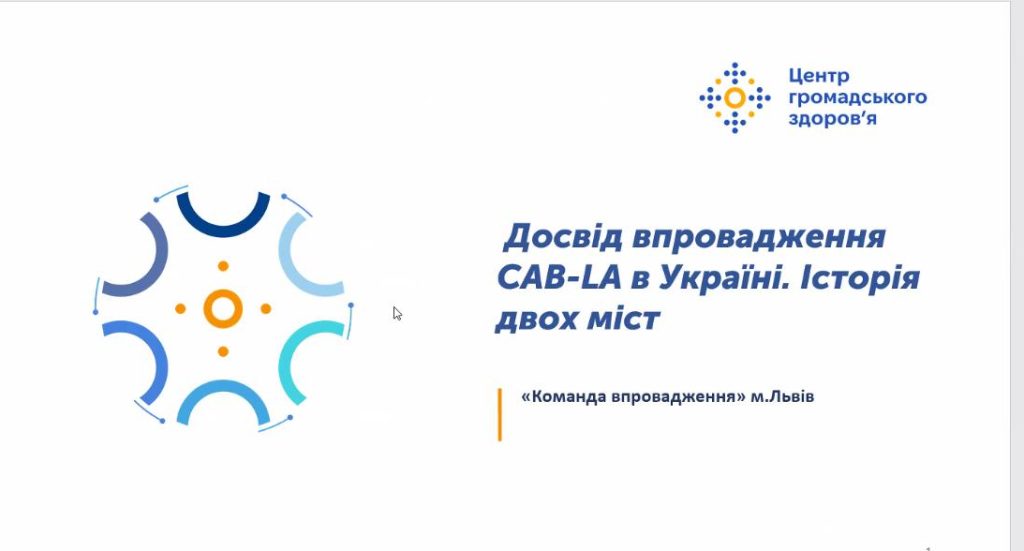 Центр громадського здоров'я

Досвід впровадження CAB-LA в Україні. Історія двох міст

«Команда впровадження» м.Львів